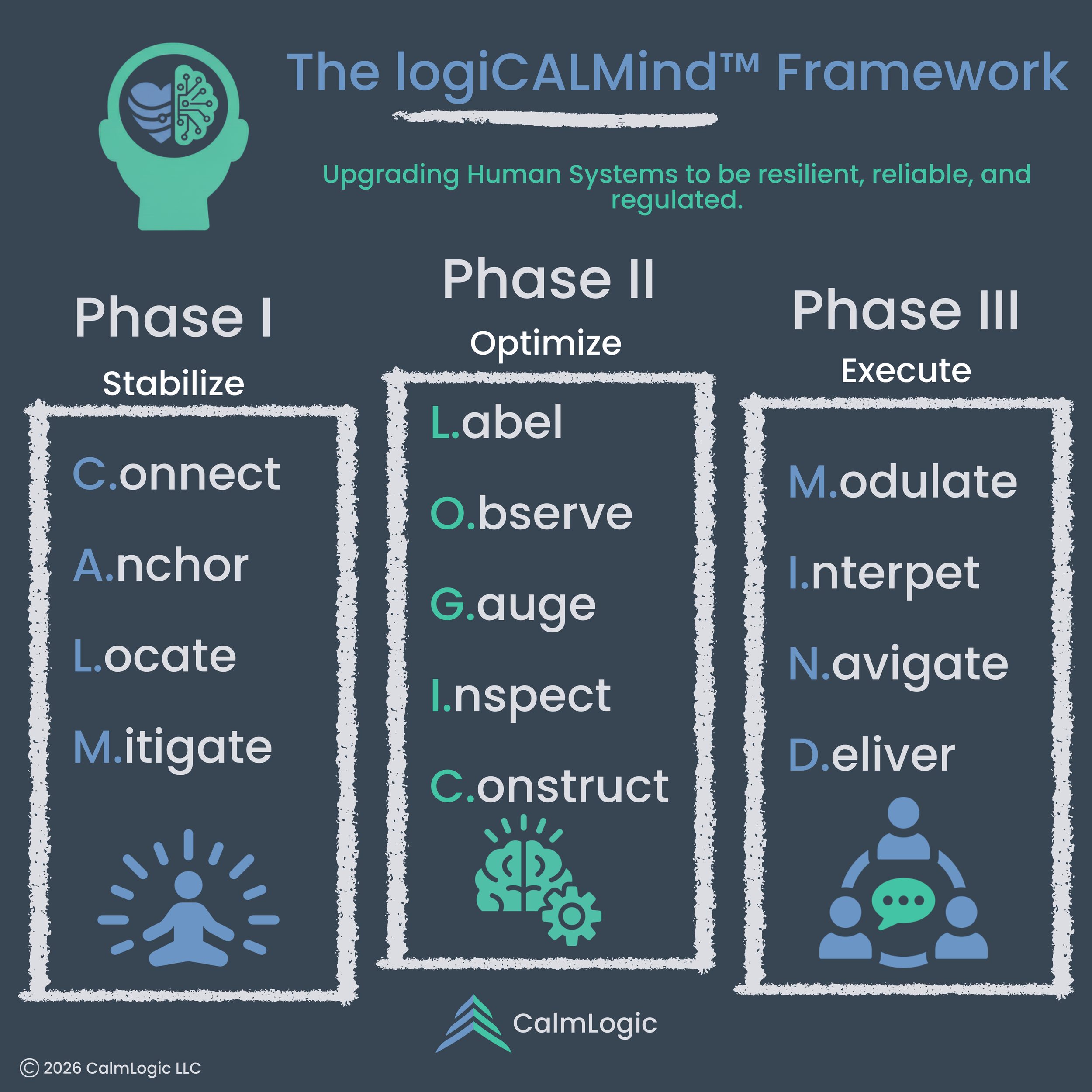 The logiCALMind™ Framework

Upgrading Human Systems to be resilient, reliable, and regulated.

Phase I

Stabilize

C.onnect

A.nchor

L.ocate

M.itigate

Phase II

Optimize

L.abel

O.bserve

G.auge

I.nspect

C.onstruct

Phase III

Execute

M.odulate

I.nterpet

N.avigate

D.eliver

CalmLogic

© 2026 CalmLogic LLC